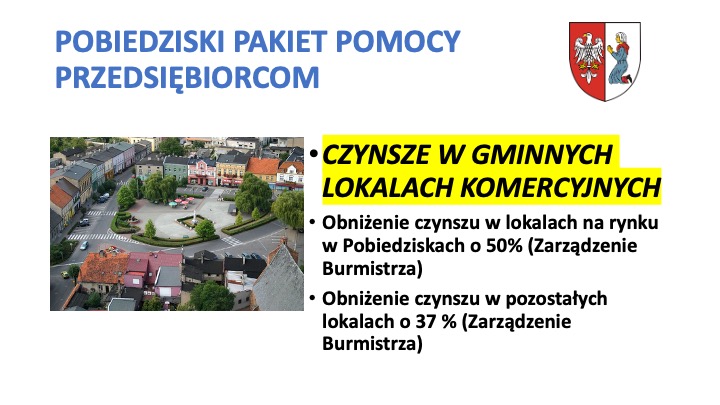 POBIEDZISKI PAKIET POMOCY PRZEDSIĘBIORCOM

• CZYNSZE W GMINNYCH LOKALACH KOMERCYJNYCH

• Obniżenie czynszu w lokalach na rynku w Pobiedziskach o 50% (Zarządzenie Burmistrza)

• Obniżenie czynszu w pozostałych lokalach o 37 % (Zarządzenie Burmistrza)